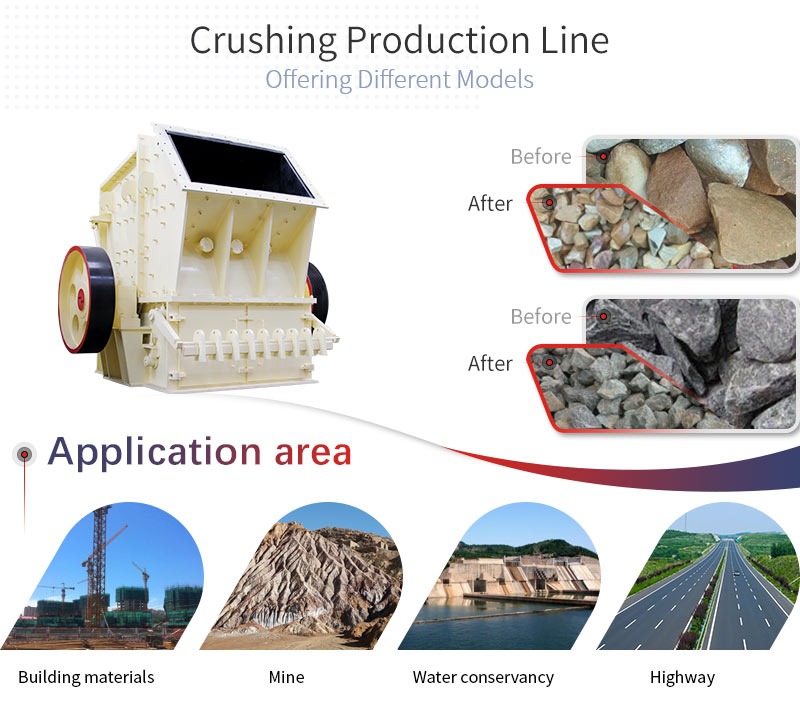 Crushing Production Line
Offering Different Models

Before
After

Before
After

Application area

Building materials
Mine
Water conservancy
Highway